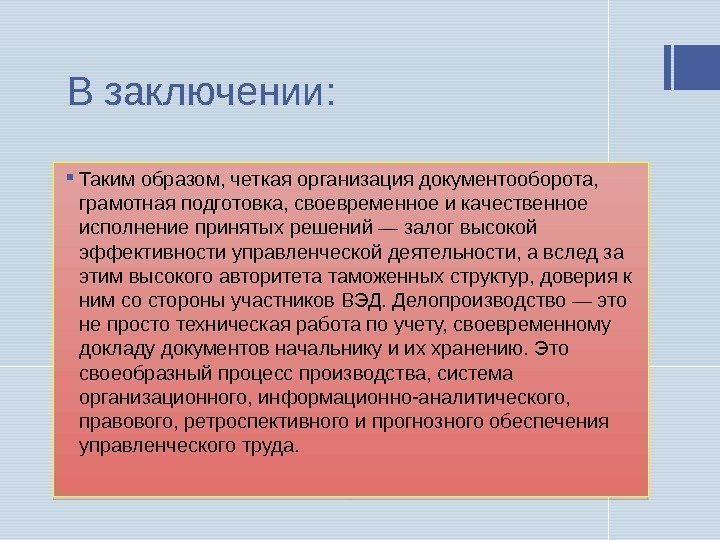 В заключении:

Таким образом, четкая организация документооборота, грамотная подготовка, своевременное и качественное исполнение принятых решений — залог высокой эффективности управленческой деятельности, а вслед за этим высокого авторитета таможенных структур, доверия к ним со стороны участников ВЭД. Делопроизводство — это не просто техническая работа по учету, своевременному докладу документов начальнику и их хранению. Это своеобразный процесс производства, система организационного, информационно-аналитического, правового, ретроспективного и прогнозного обеспечения управленческого труда.